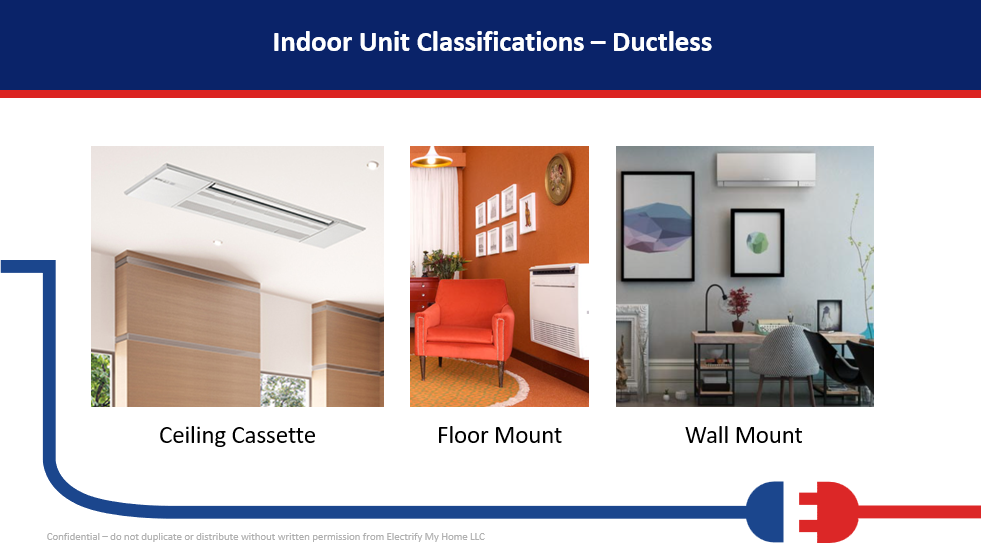 Indoor Unit Classifications – Ductless

Ceiling Cassette

Floor Mount

Wall Mount

Confidential – do not duplicate or distribute without written permission from Electrify My Home LLC